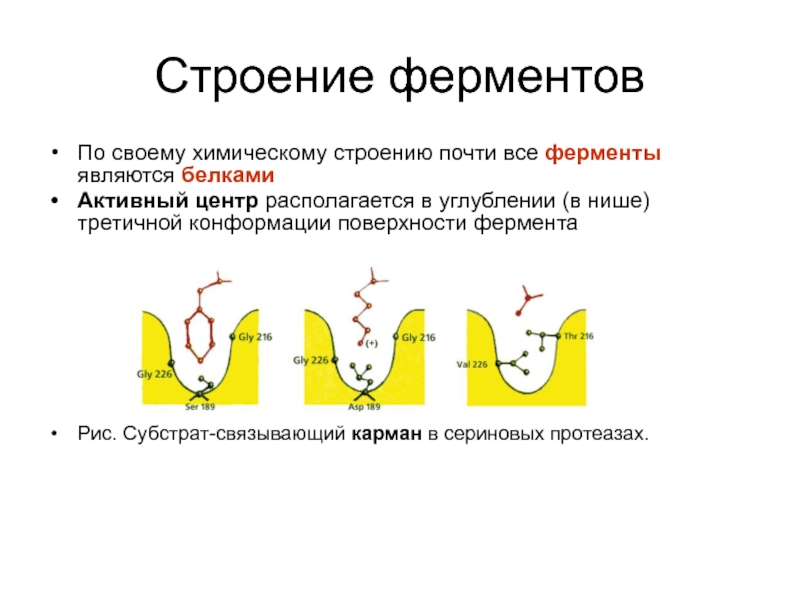 Строение ферментов

• По своему химическому строению почти все ферменты являются белками

• Активный центр располагается в углублении (в нише) третичной конформации поверхности фермента

Gly 216
Gly 226
Ser 189

(+)
Gly 216
Gly 226
Asp 189

Thr 216
Val 226

• Рис. Субстрат-связывающий карман в сериновых протеазах.